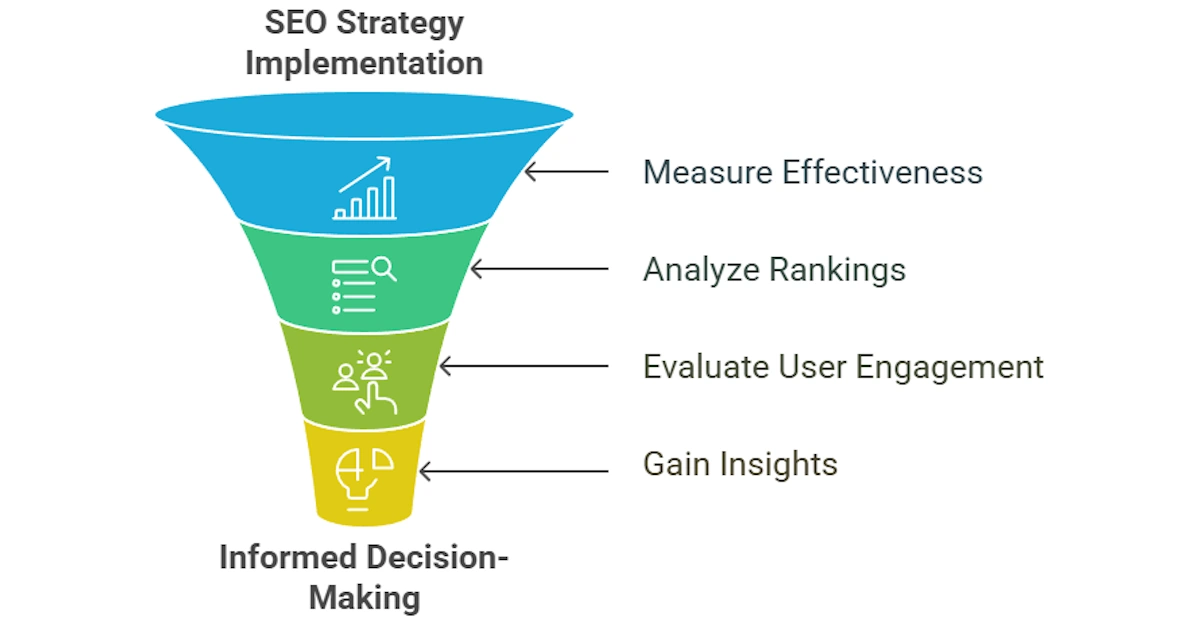 SEO Strategy Implementation

Measure Effectiveness

Analyze Rankings

Evaluate User Engagement

Gain Insights

Informed Decision-Making